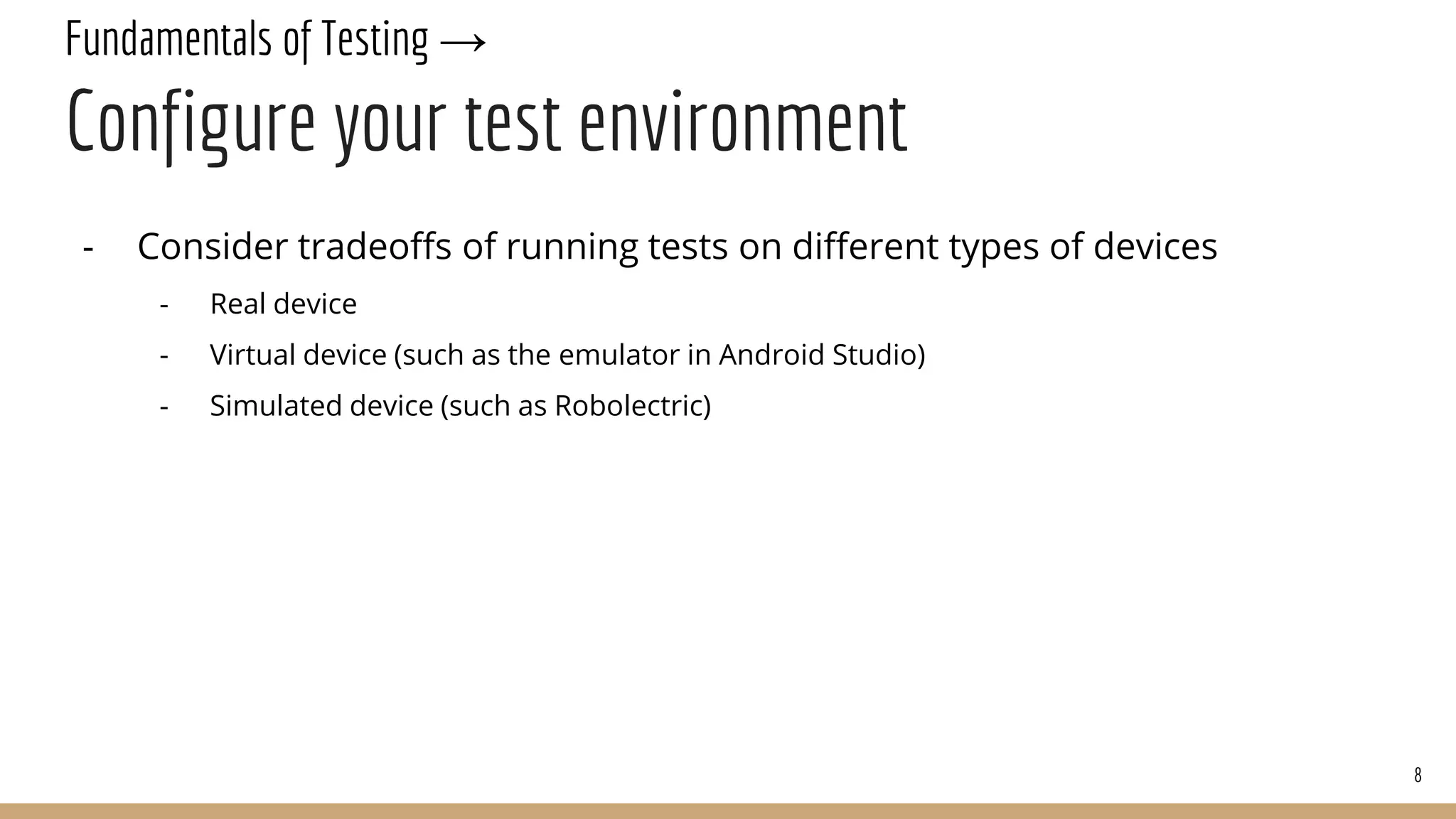 Fundamentals of Testing →

Configure your test environment

- Consider tradeoffs of running tests on different types of devices
  - Real device
  - Virtual device (such as the emulator in Android Studio)
  - Simulated device (such as Robolectric)

8